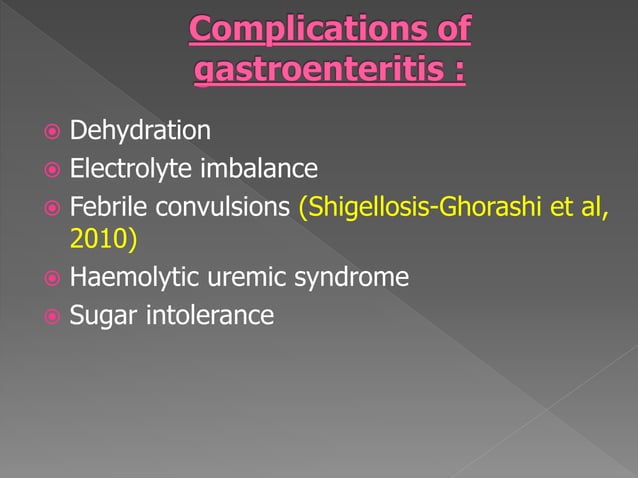 Complications of gastroenteritis :

Dehydration
Electrolyte imbalance
Febrile convulsions (Shigellosis-Ghorashi et al, 2010)
Haemolytic uremic syndrome
Sugar intolerance